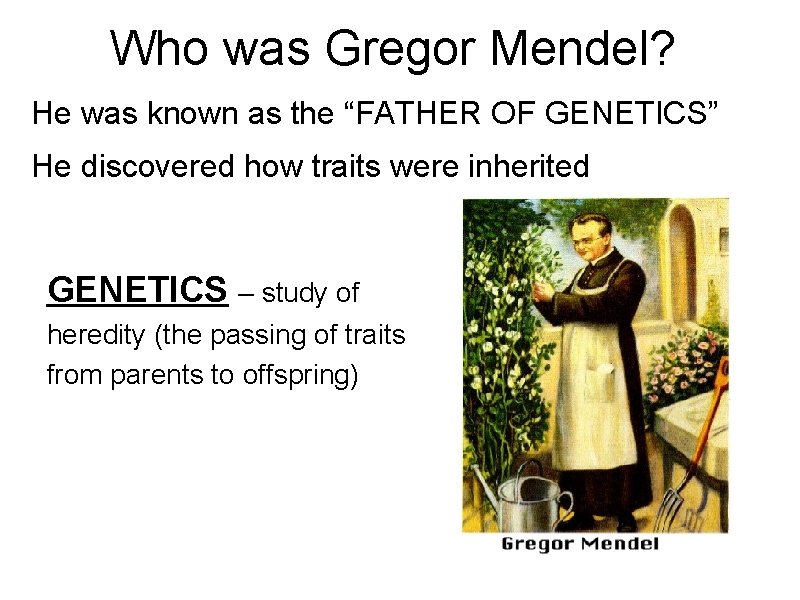 Who was Gregor Mendel?

He was known as the “FATHER OF GENETICS”

He discovered how traits were inherited

GENETICS – study of heredity (the passing of traits from parents to offspring)

Gregor Mendel